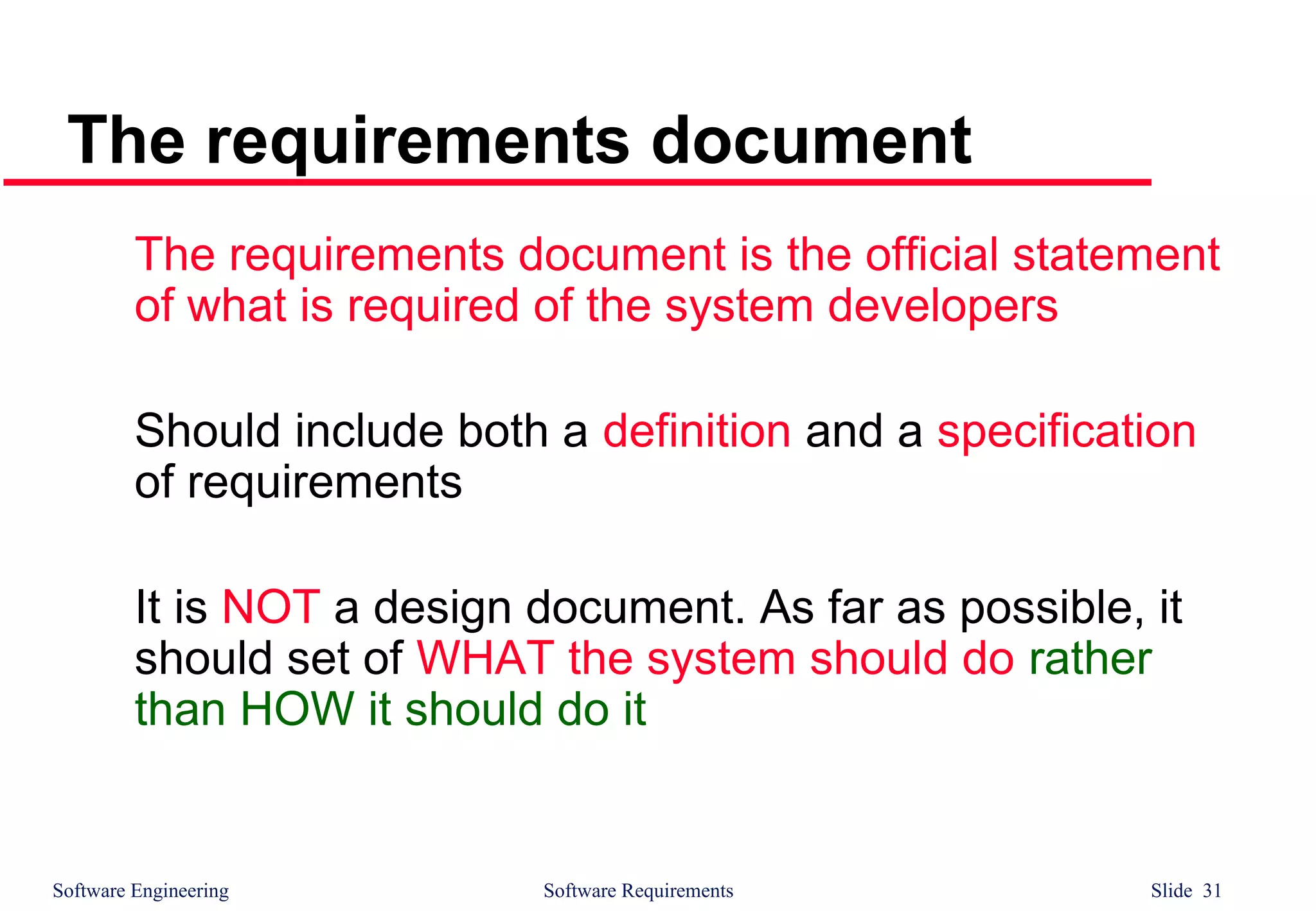 The requirements document

The requirements document is the official statement of what is required of the system developers

Should include both a definition and a specification of requirements

It is NOT a design document. As far as possible, it should set of WHAT the system should do rather than HOW it should do it

Software Engineering

Software Requirements

Slide 31